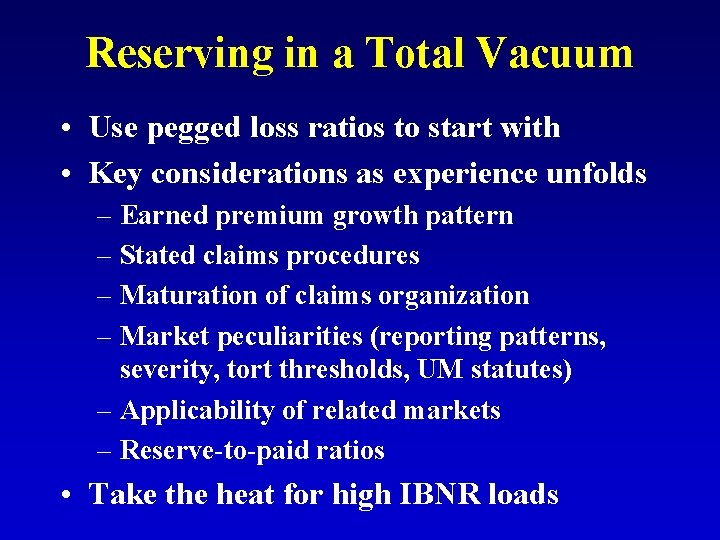 Reserving in a Total Vacuum

• Use pegged loss ratios to start with
• Key considerations as experience unfolds
– Earned premium growth pattern
– Stated claims procedures
– Maturation of claims organization
– Market peculiarities (reporting patterns, severity, tort thresholds, UM statutes)
– Applicability of related markets
– Reserve-to-paid ratios
• Take the heat for high IBNR loads